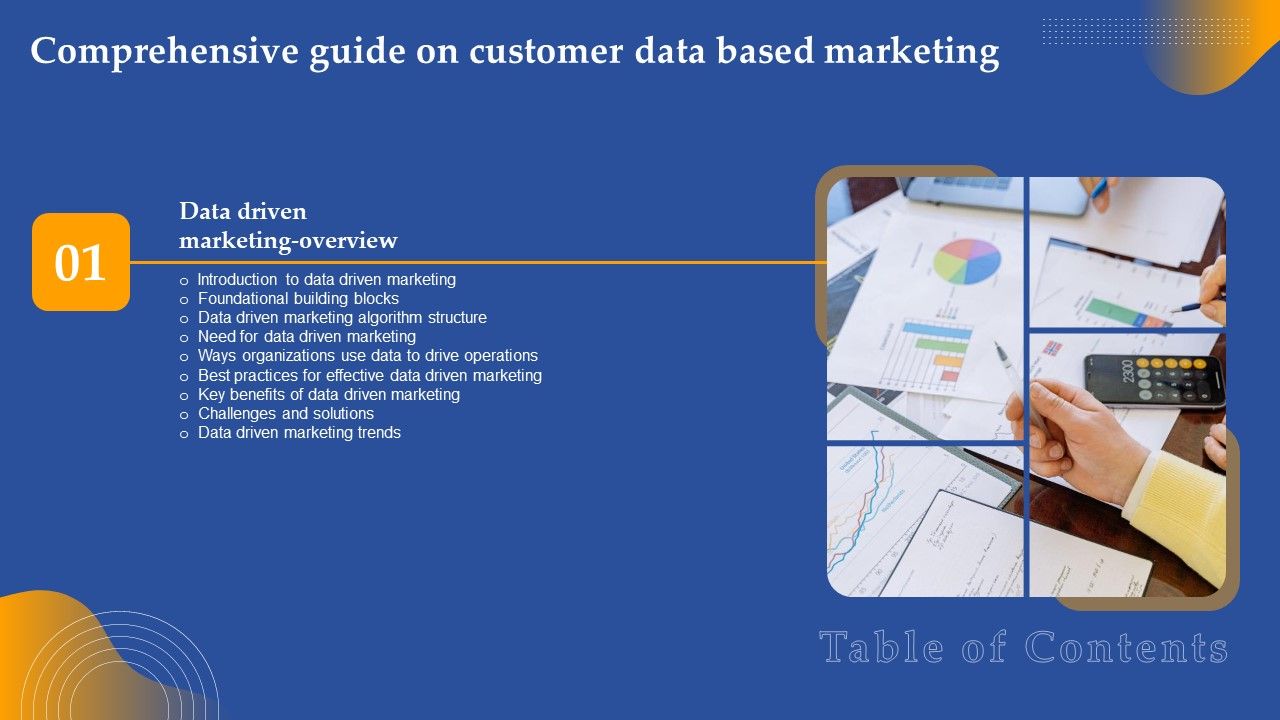 Comprehensive guide on customer data based marketing

01

Data driven marketing-overview

o Introduction to data driven marketing
o Foundational building blocks
o Data driven marketing algorithm structure
o Need for data driven marketing
o Ways organizations use data to drive operations
o Best practices for effective data driven marketing
o Key benefits of data driven marketing
o Challenges and solutions
o Data driven marketing trends

2300

Table of Contents